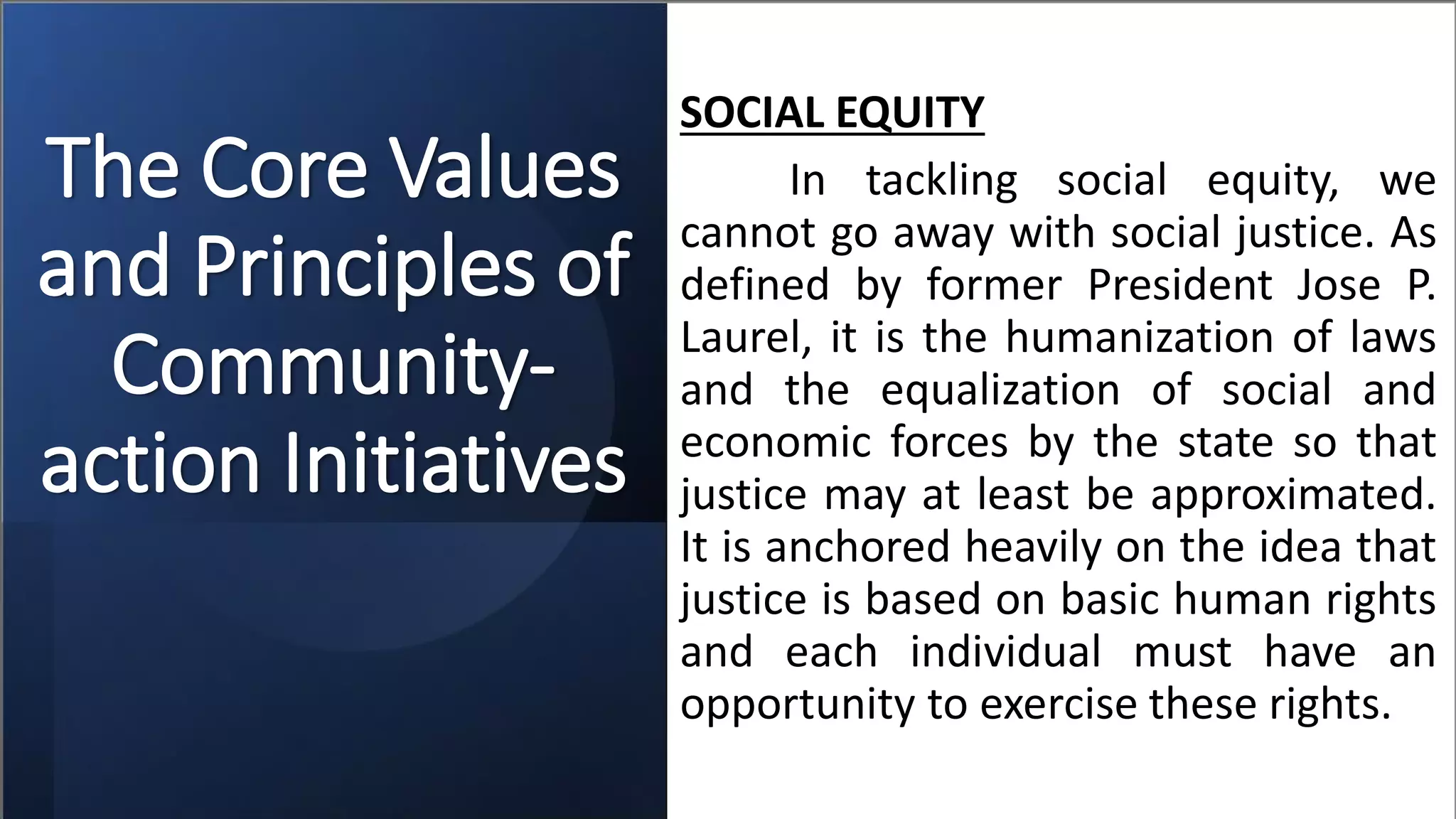 The Core Values and Principles of Community-action Initiatives

SOCIAL EQUITY

In tackling social equity, we cannot go away with social justice. As defined by former President Jose P. Laurel, it is the humanization of laws and the equalization of social and economic forces by the state so that justice may at least be approximated. It is anchored heavily on the idea that justice is based on basic human rights and each individual must have an opportunity to exercise these rights.